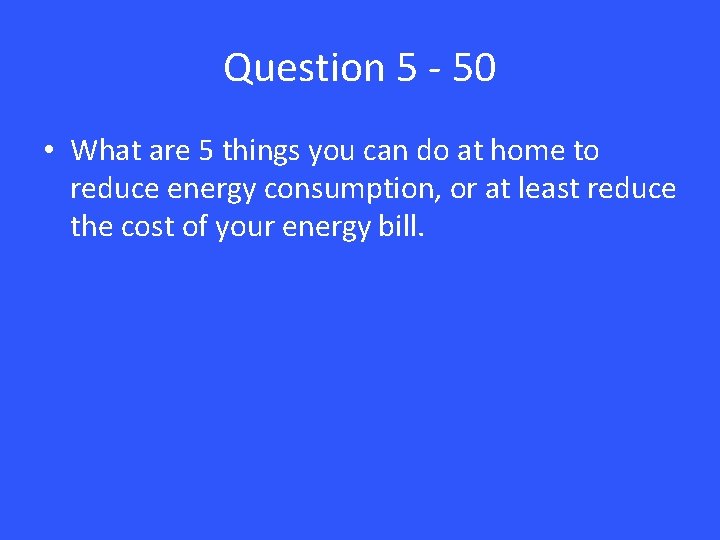 Question 5 - 50

• What are 5 things you can do at home to reduce energy consumption, or at least reduce the cost of your energy bill.